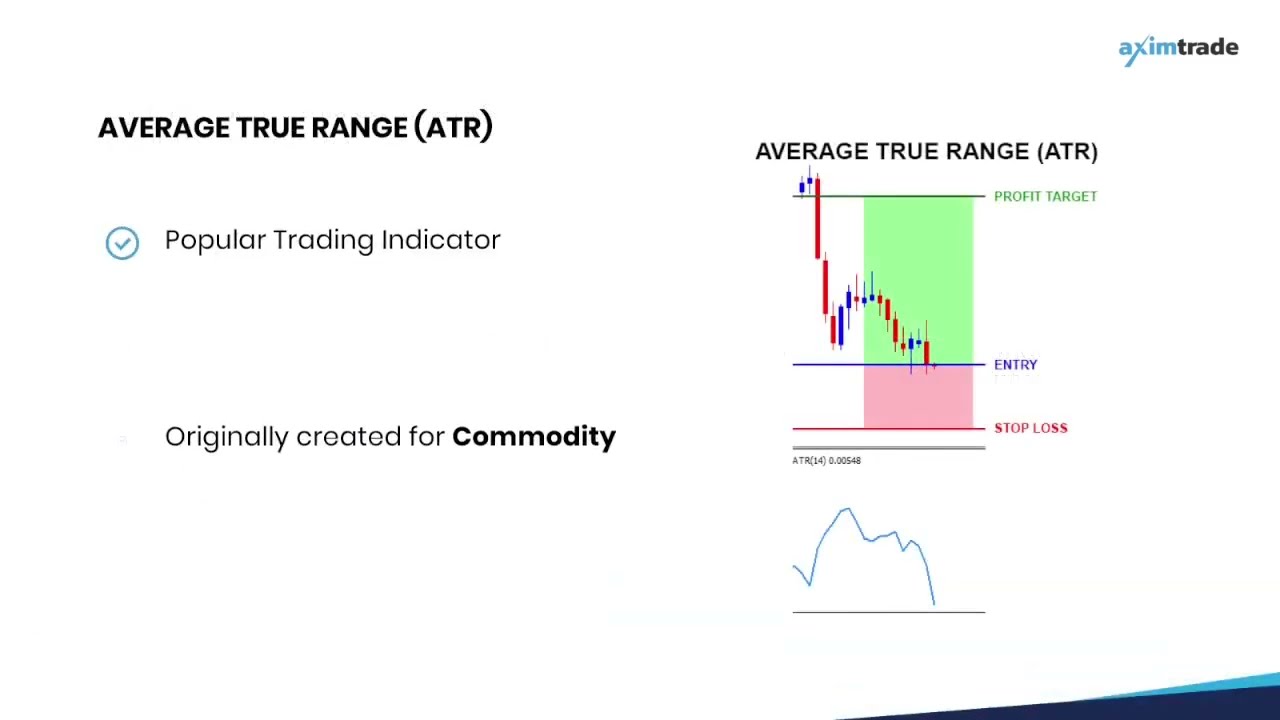 aximtrade

AVERAGE TRUE RANGE (ATR)

Popular Trading Indicator

Originally created for **Commodity**

AVERAGE TRUE RANGE (ATR)

PROFIT TARGET

ENTRY

STOP LOSS

ATR(14) 0.00548